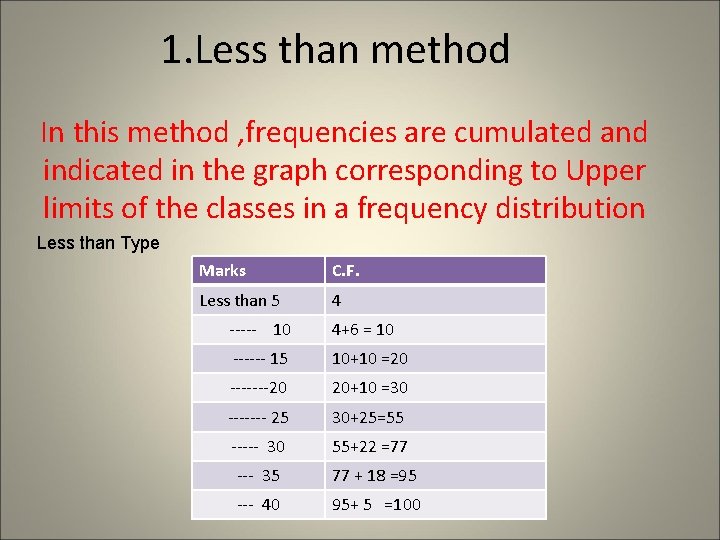 1.Less than method

In this method ,frequencies are cumulated and indicated in the graph corresponding to Upper limits of the classes in a frequency distribution

Less than Type

| Marks | C.F. |
|---|---|
| Less than 5 | 4 |
| ----- 10 | 4+6 = 10 |
| ------ 15 | 10+10 =20 |
| -------20 | 20+10 =30 |
| ------- 25 | 30+25=55 |
| ----- 30 | 55+22 =77 |
| --- 35 | 77 + 18 =95 |
| --- 40 | 95+ 5 =100 |